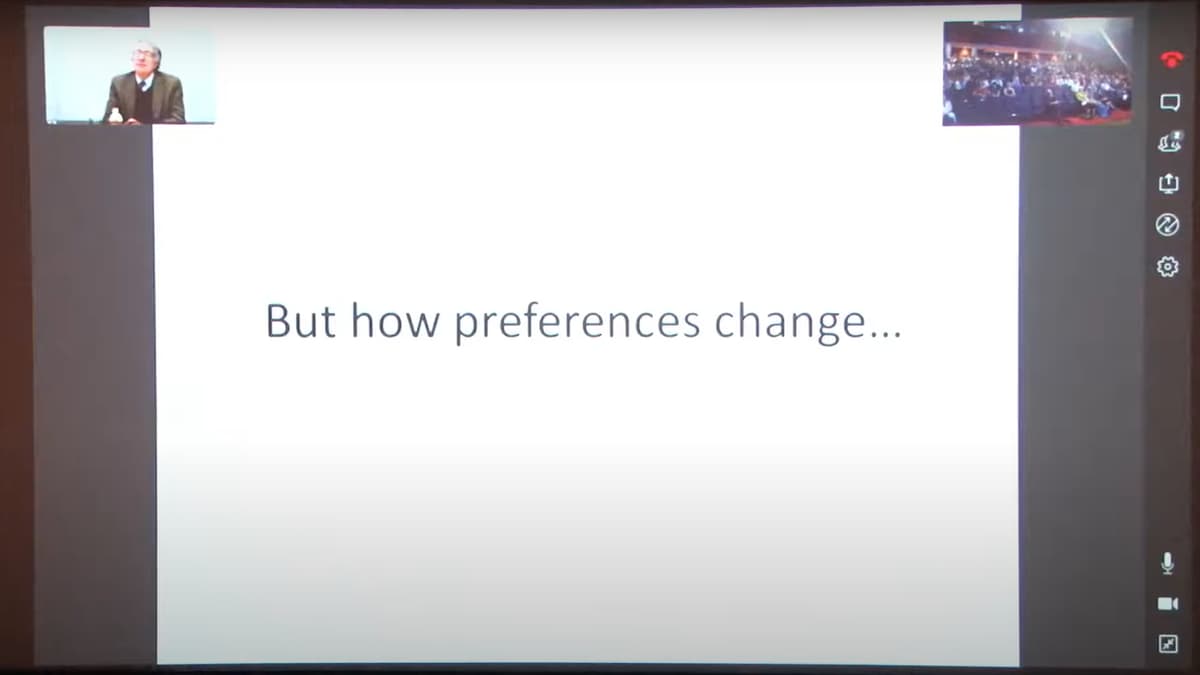 But how preferences change...